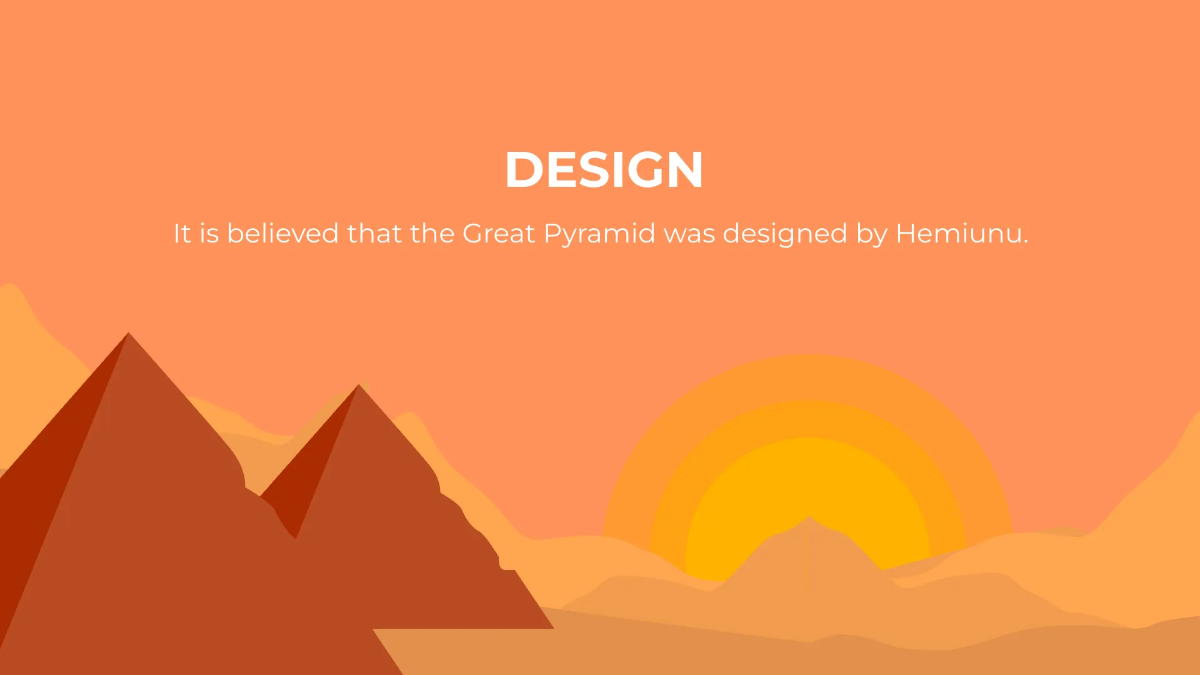 DESIGN

It is believed that the Great Pyramid was designed by Hemiunu.